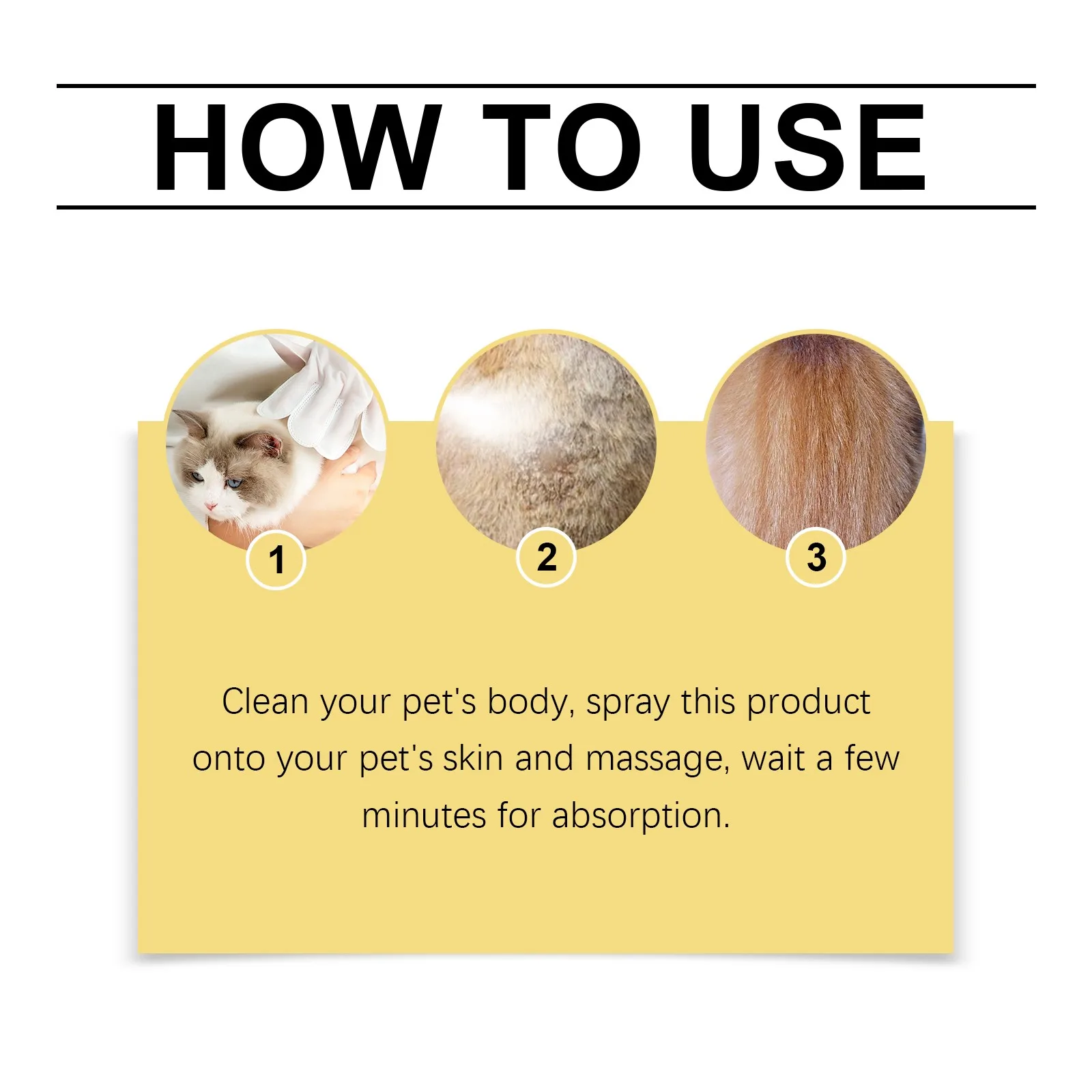 HOW TO USE

1

2

3

Clean your pet's body, spray this product onto your pet's skin and massage, wait a few minutes for absorption.